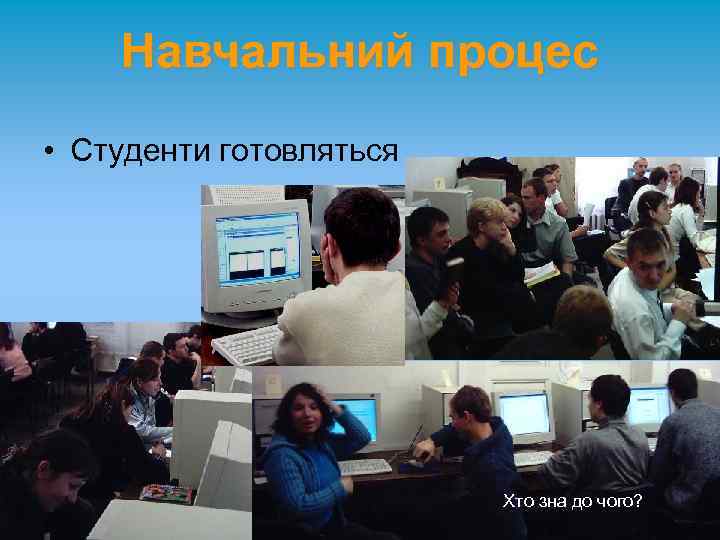 Навчальний процес

• Студенти готовляться

Хто зна до чого?